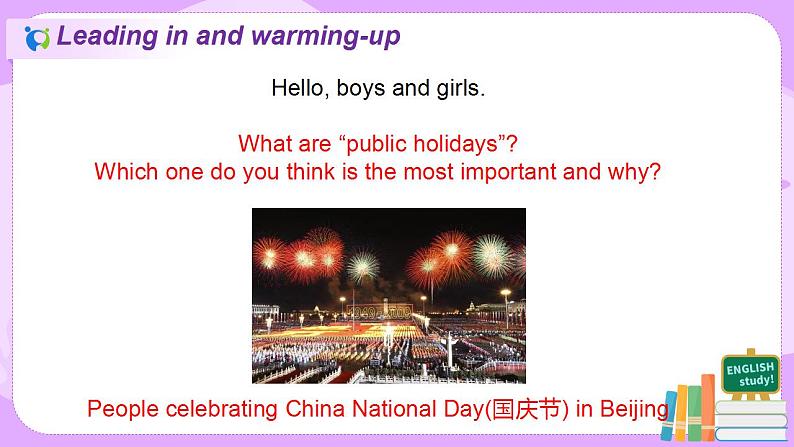 Leading in and warming-up

Hello, boys and girls.

What are “public holidays”?
Which one do you think is the most important and why?

People celebrating China National Day(国庆节) in Beijing

ENGLISH study!